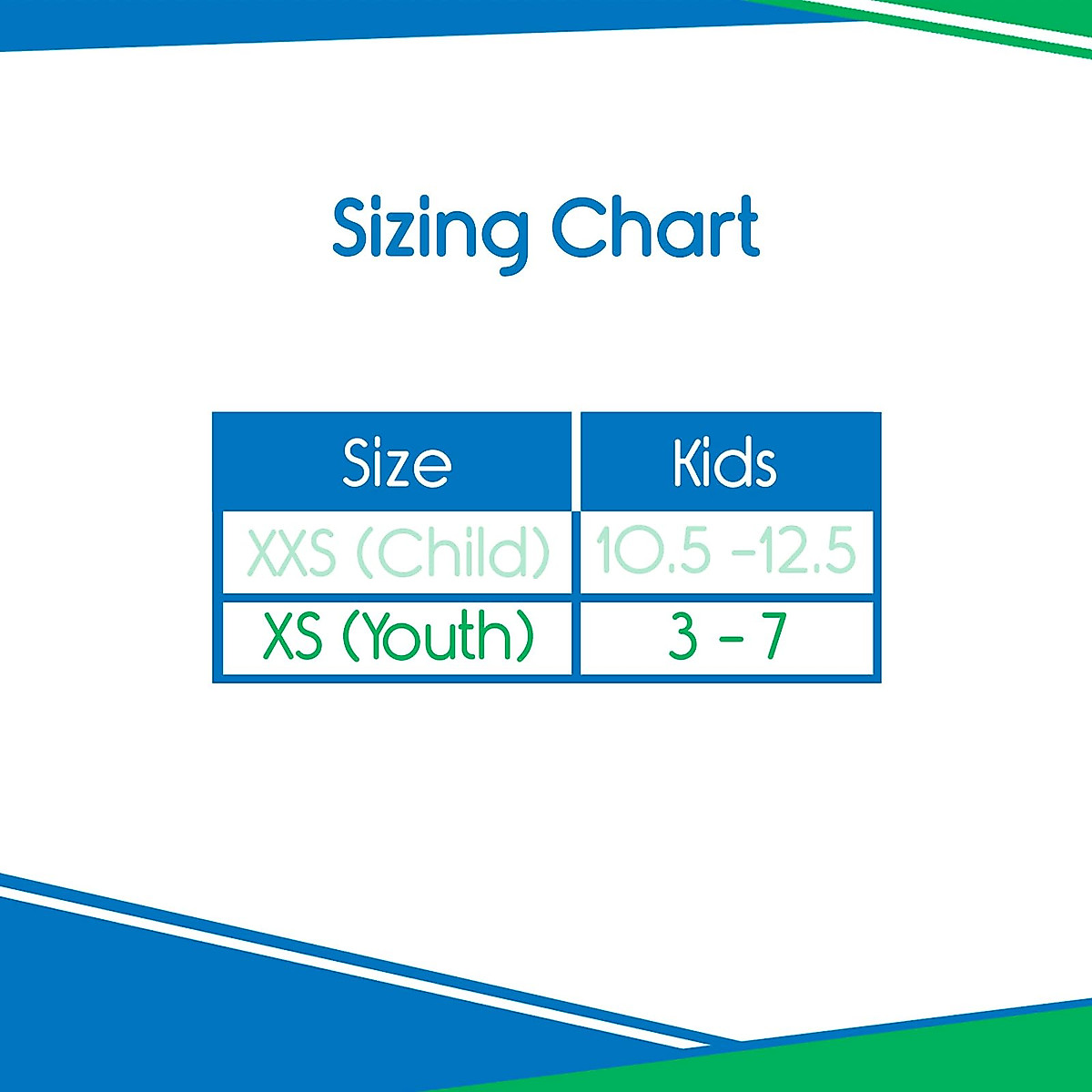 Sizing Chart

| Size | Kids |
|---|---|
| XXS (Child) | 10.5 -12.5 |
| XS (Youth) | 3 - 7 |